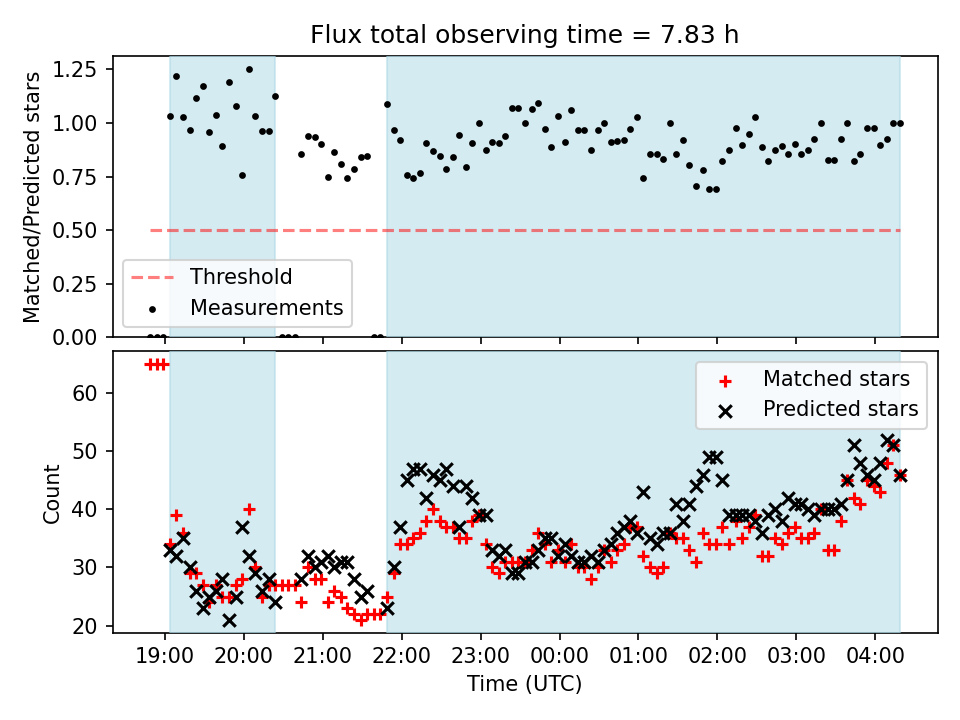 Flux total observing time = 7.83 h

Matched/Predicted stars

1.25
1.00
0.75
0.50
0.25
0.00

Threshold
Measurements

Count

60
50
40
30
20

Matched stars
Predicted stars

19:00 20:00 21:00 22:00 23:00 00:00 01:00 02:00 03:00 04:00

Time (UTC)